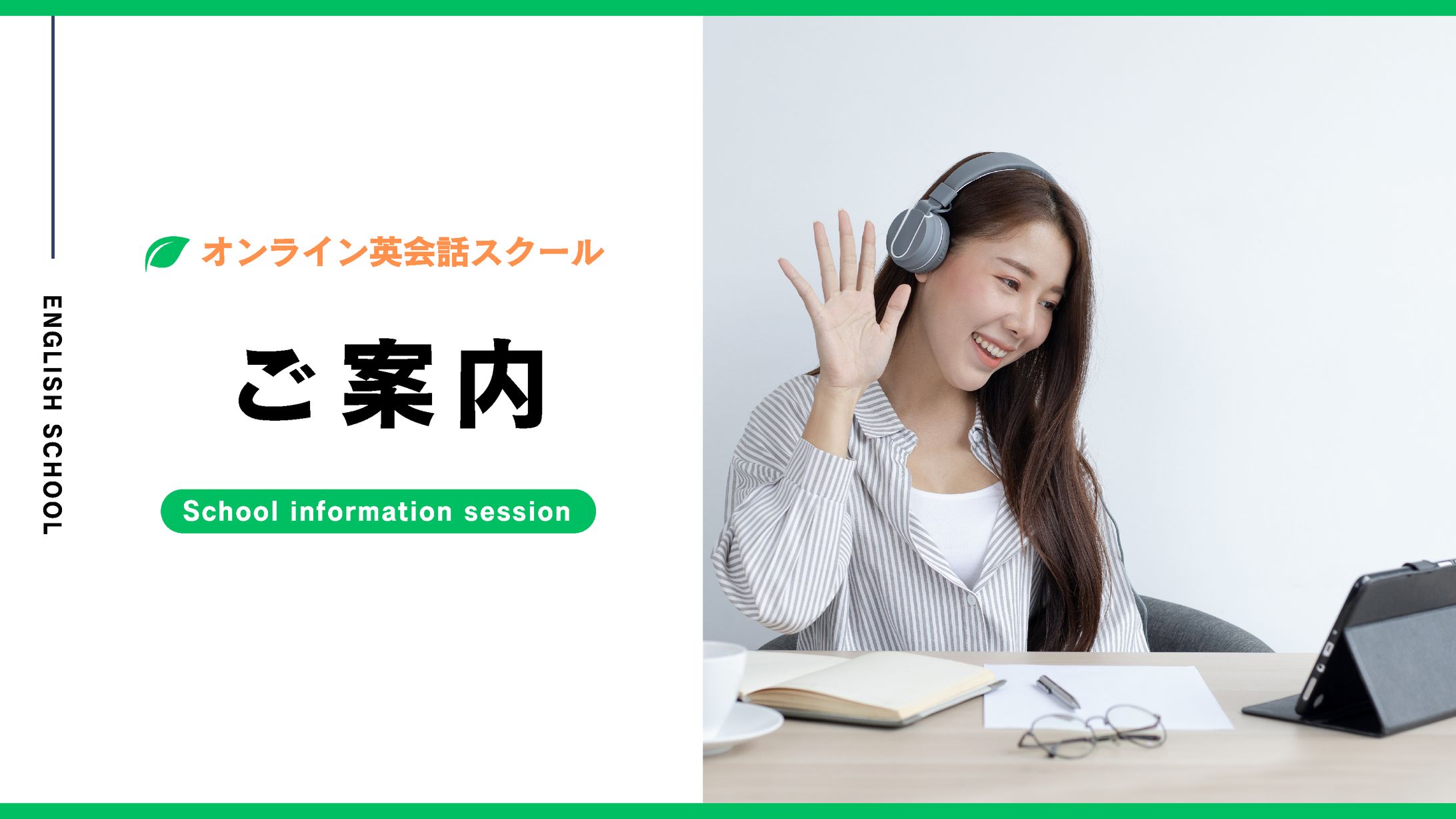 ENGLISH SCHOOL

オンライン英会話スクール

ご案内

School information session